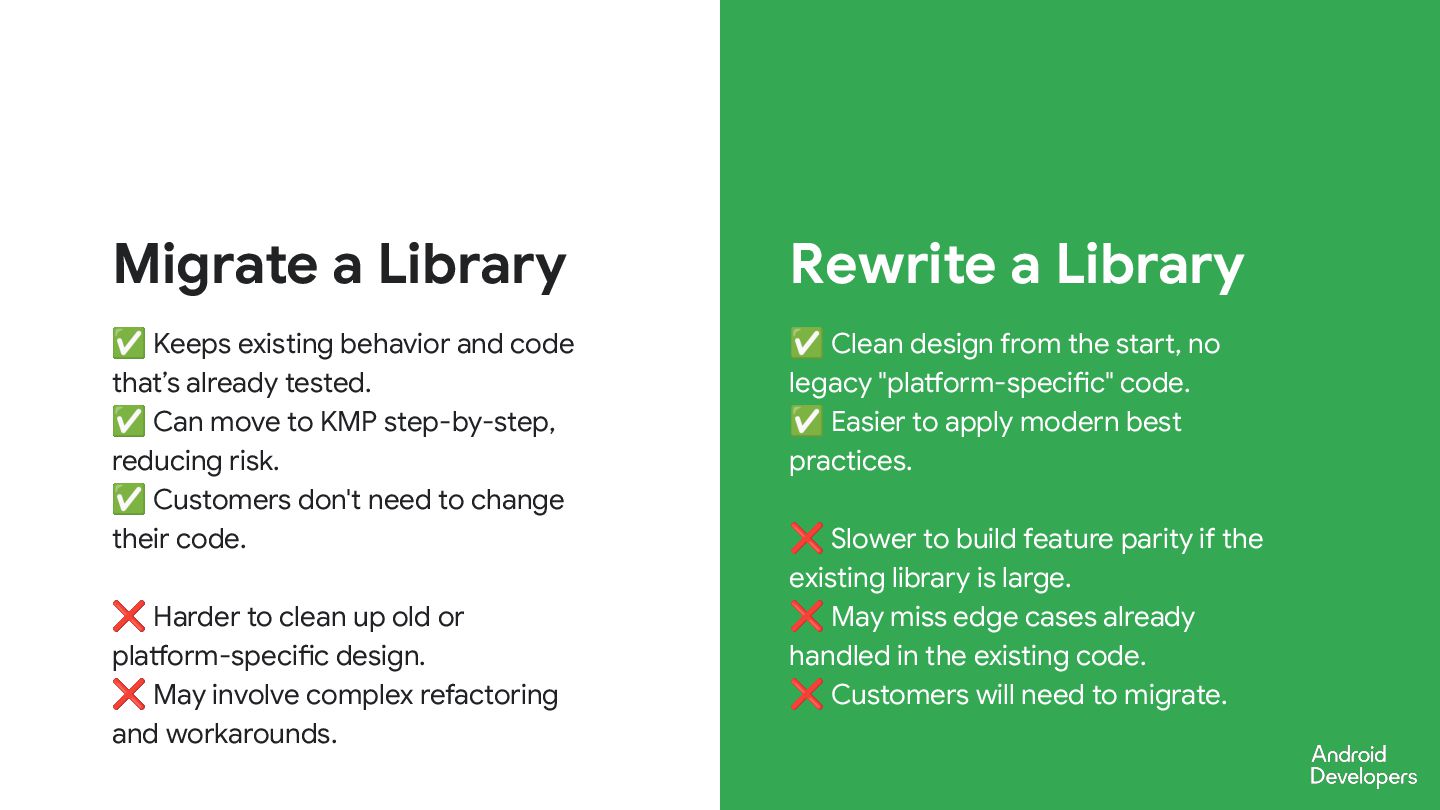 Migrate a Library

✅ Keeps existing behavior and code that's already tested.
✅ Can move to KMP step-by-step, reducing risk.
✅ Customers don't need to change their code.

❌ Harder to clean up old or platform-specific design.
❌ May involve complex refactoring and workarounds.

Rewrite a Library

✅ Clean design from the start, no legacy "platform-specific" code.
✅ Easier to apply modern best practices.

❌ Slower to build feature parity if the existing library is large.
❌ May miss edge cases already handled in the existing code.
❌ Customers will need to migrate.

Android Developers